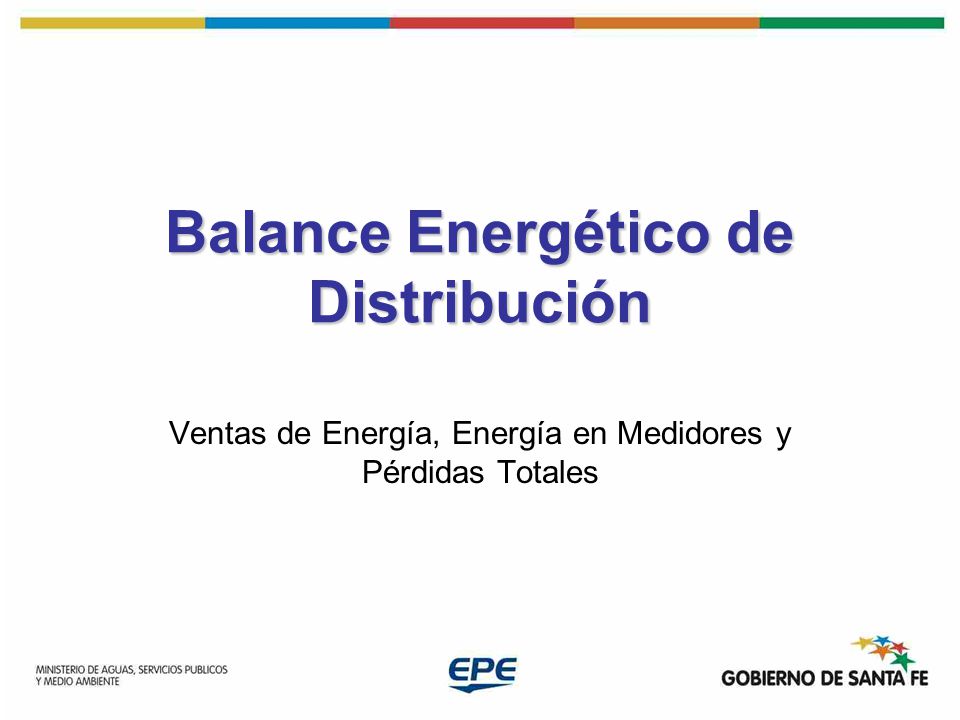 Balance Energético de Distribución

Ventas de Energía, Energía en Medidores y Pérdidas Totales

MINISTERIO DE AGUAS, SERVICIOS PUBLICOS Y MEDIO AMBIENTE

EPE

GOBIERNO DE SANTA FE